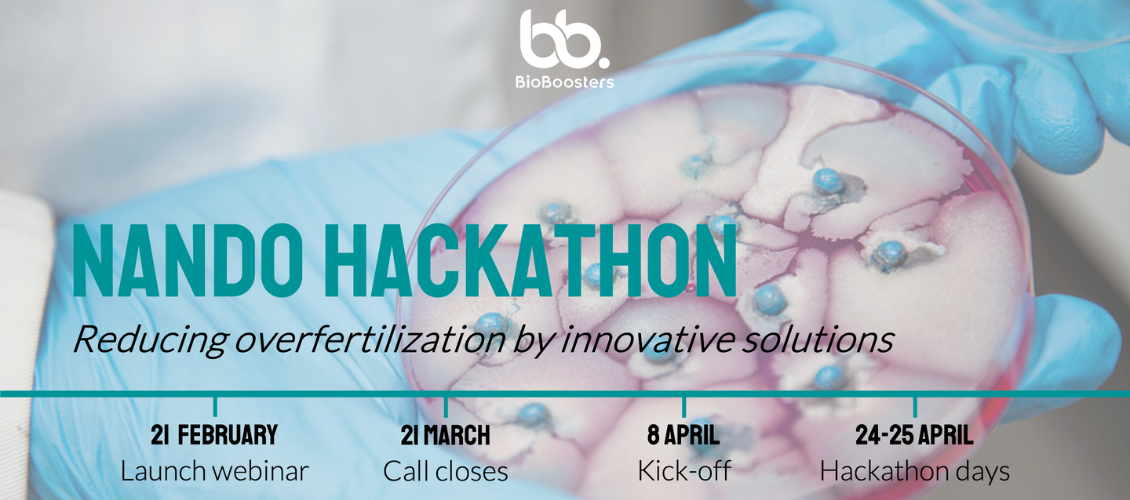 bb.
BioBoosters

NANDO HACKATHON

Reducing overfertilization by innovative solutions

21 FEBRUARY
Launch webinar

21 MARCH
Call closes

8 APRIL
Kick-off

24-25 APRIL
Hackathon days